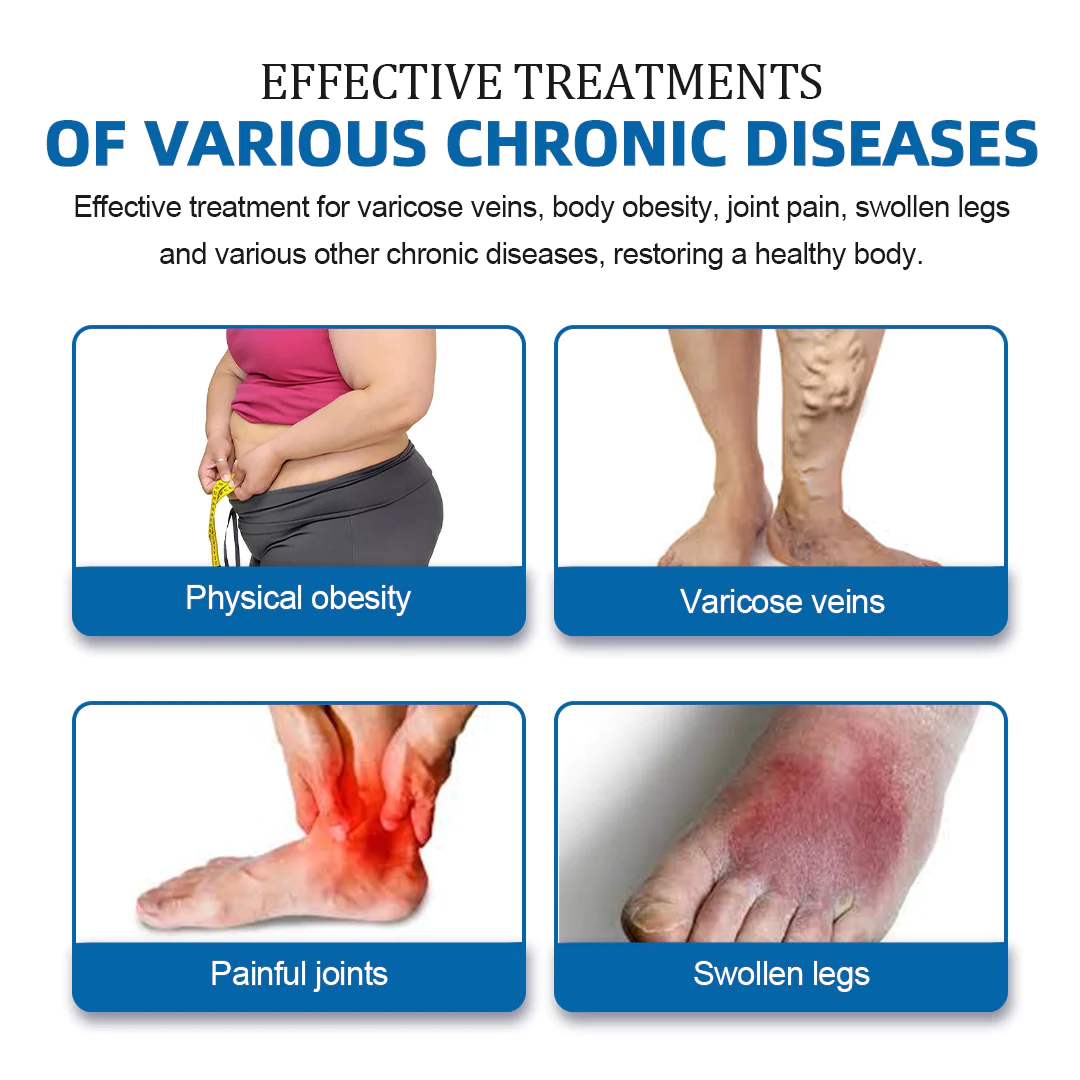 EFFECTIVE TREATMENTS
OF VARIOUS CHRONIC DISEASES

Effective treatment for varicose veins, body obesity, joint pain, swollen legs and various other chronic diseases, restoring a healthy body.

Physical obesity

Varicose veins

Painful joints

Swollen legs